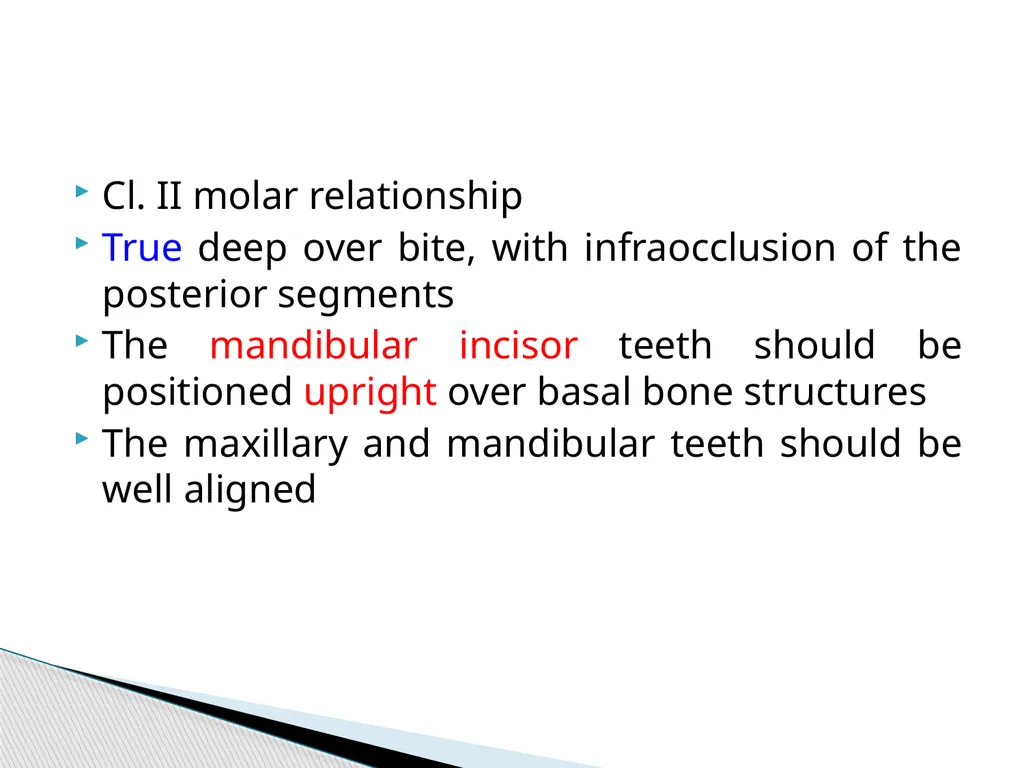 Cl. II molar relationship
True deep over bite, with infraocclusion of the posterior segments
The mandibular incisor teeth should be positioned upright over basal bone structures
The maxillary and mandibular teeth should be well aligned